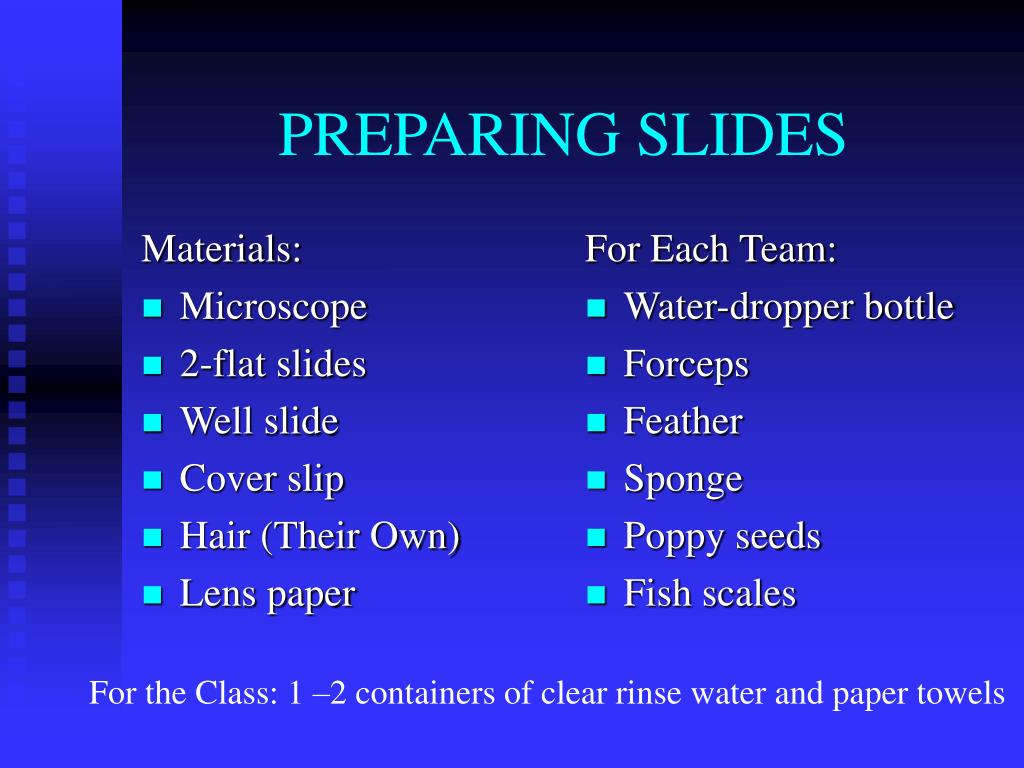 PREPARING SLIDES

Materials:
- Microscope
- 2-flat slides
- Well slide
- Cover slip
- Hair (Their Own)
- Lens paper

For Each Team:
- Water-dropper bottle
- Forceps
- Feather
- Sponge
- Poppy seeds
- Fish scales

For the Class: 1 –2 containers of clear rinse water and paper towels